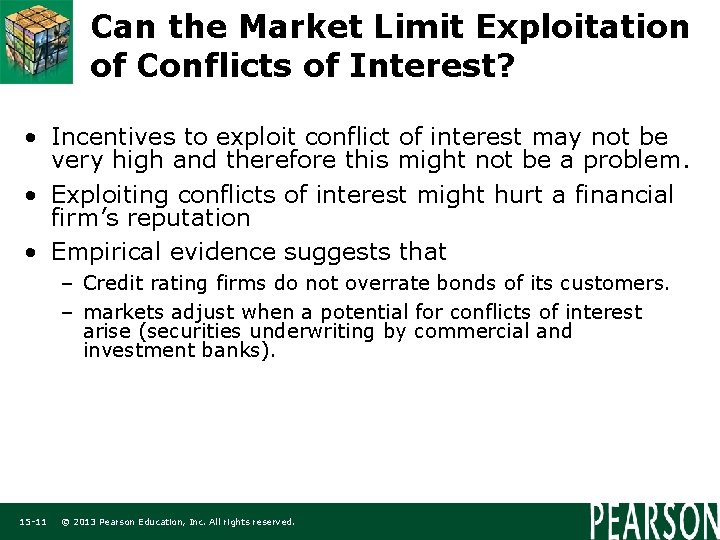 Can the Market Limit Exploitation of Conflicts of Interest?

• Incentives to exploit conflict of interest may not be very high and therefore this might not be a problem.

• Exploiting conflicts of interest might hurt a financial firm's reputation

• Empirical evidence suggests that

– Credit rating firms do not overrate bonds of its customers.

– markets adjust when a potential for conflicts of interest arise (securities underwriting by commercial and investment banks).

15-11 © 2013 Pearson Education, Inc. All rights reserved.

PEARSON